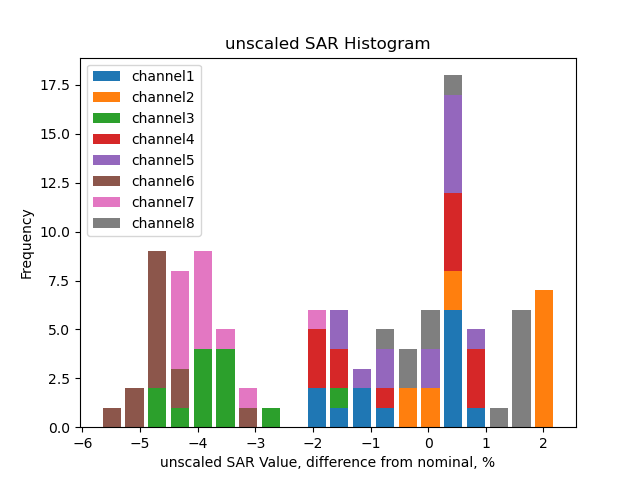 unscaled SAR Histogram

channel1
channel2
channel3
channel4
channel5
channel6
channel7
channel8

Frequency

17.5
15.0
12.5
10.0
7.5
5.0
2.5
0.0

−6 −5 −4 −3 −2 −1 0 1 2

unscaled SAR Value, difference from nominal, %